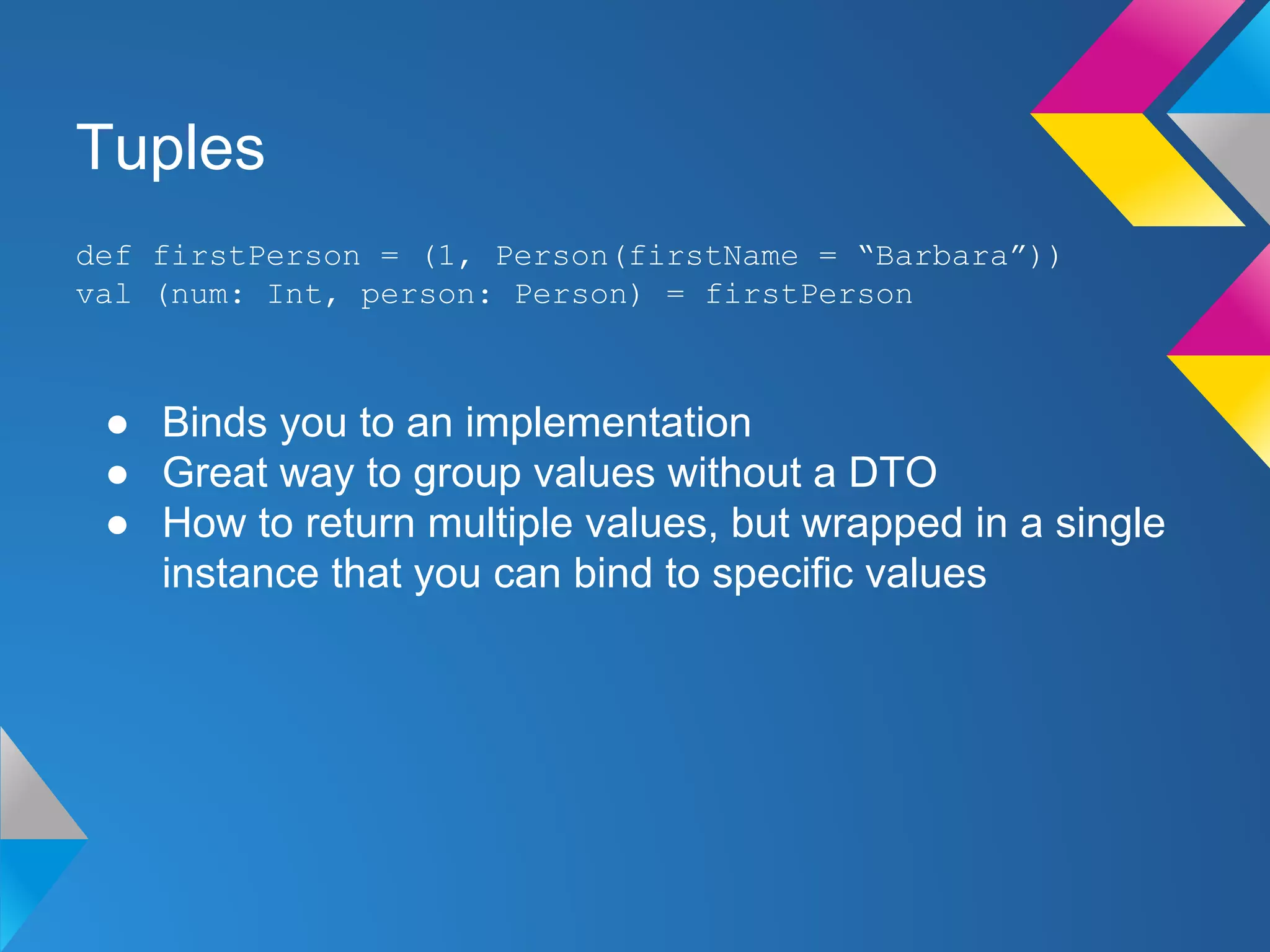 Tuples

def firstPerson = (1, Person(firstName = “Barbara”))
val (num: Int, person: Person) = firstPerson

● Binds you to an implementation
● Great way to group values without a DTO
● How to return multiple values, but wrapped in a single instance that you can bind to specific values